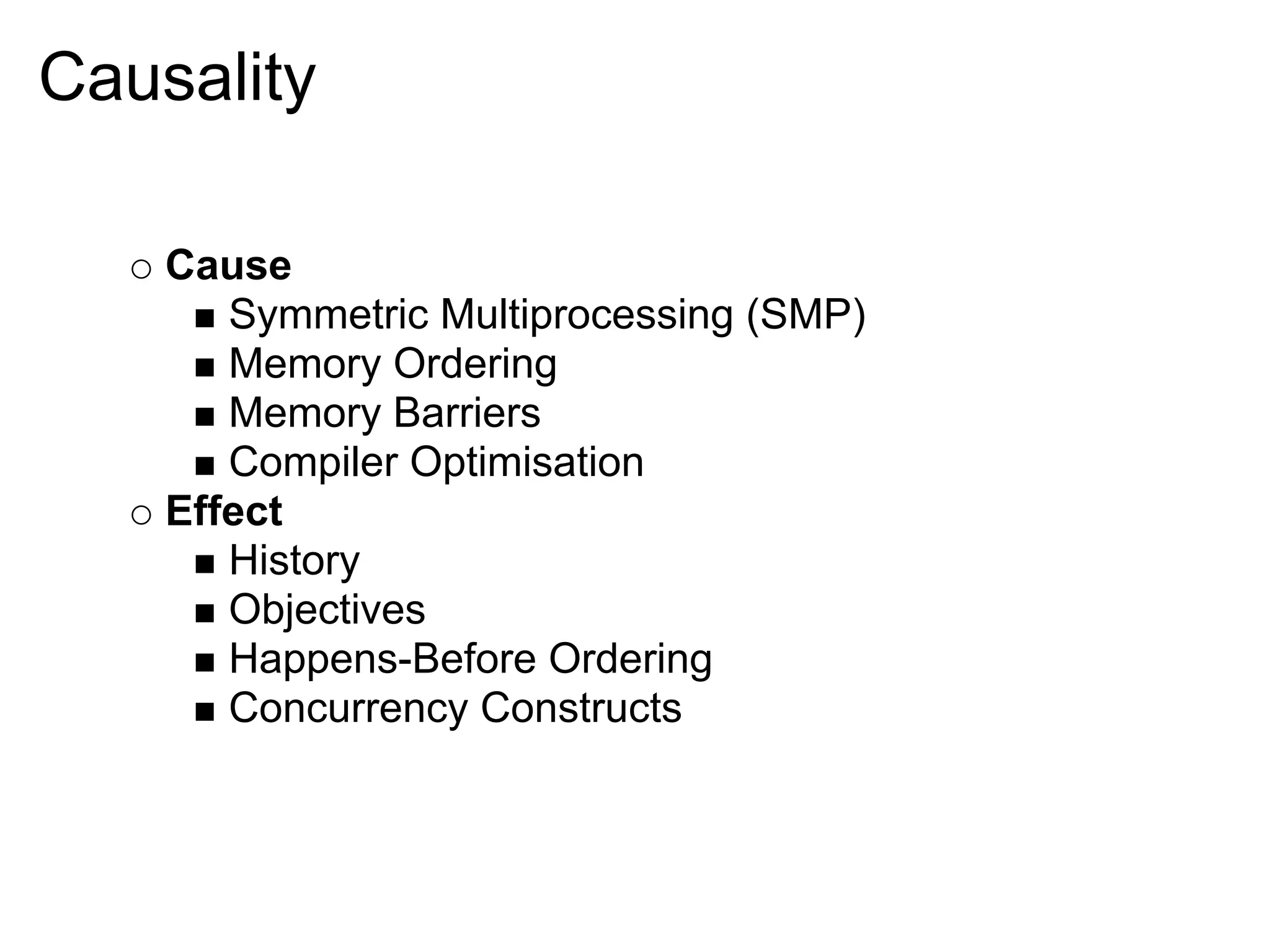 Causality

○ Cause
■ Symmetric Multiprocessing (SMP)
■ Memory Ordering
■ Memory Barriers
■ Compiler Optimisation
○ Effect
■ History
■ Objectives
■ Happens-Before Ordering
■ Concurrency Constructs